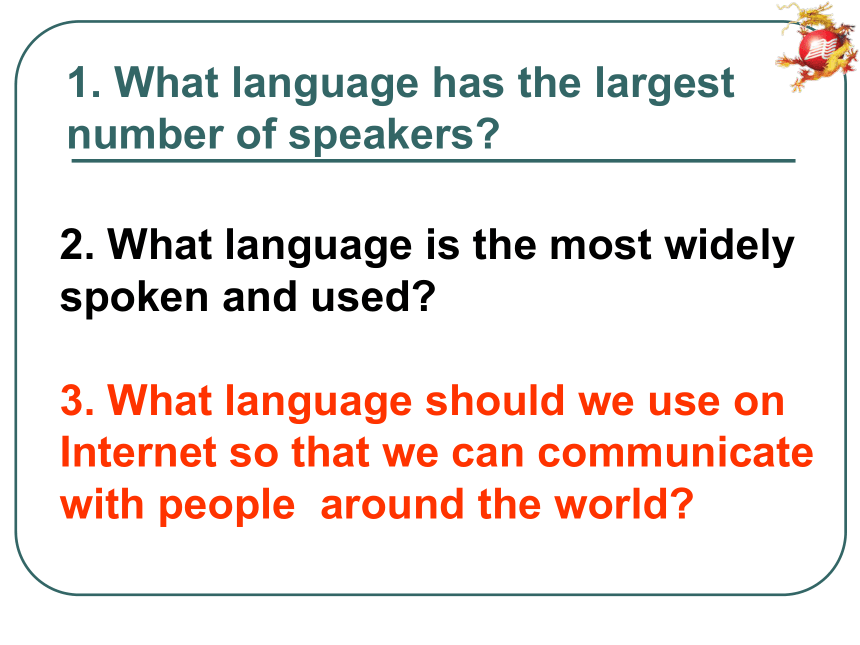 1. What language has the largest number of speakers?

2. What language is the most widely spoken and used?

3. What language should we use on Internet so that we can communicate with people  around the world?